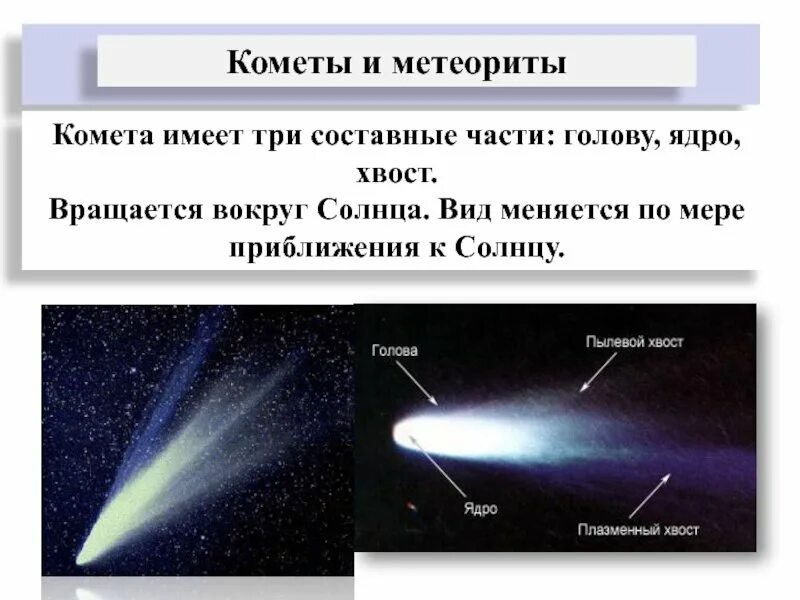 Кометы и метеориты

Комета имеет три составные части: голову, ядро, хвост.
Вращается вокруг Солнца. Вид меняется по мере приближения к Солнцу.

Голова
Пылевой хвост
Ядро
Плазменный хвост